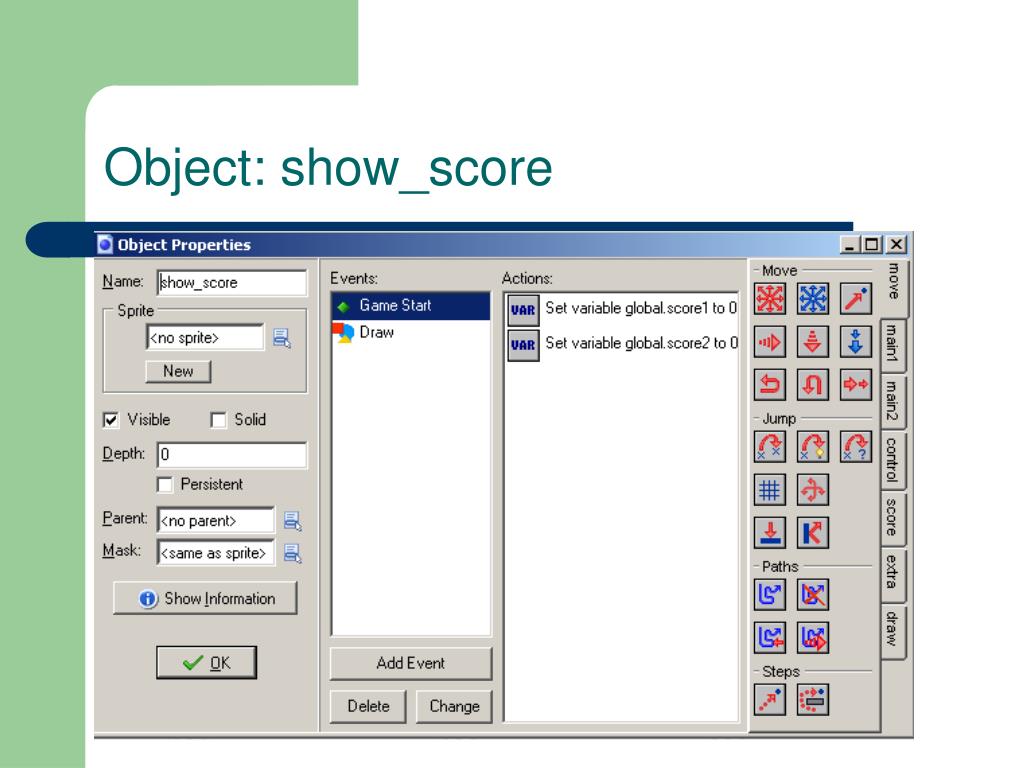 Object: show_score

Object Properties

Name: show_score

Sprite

<no sprite>

New

Visible Solid

Depth: 0

Persistent

Parent: <no parent>

Mask: <same as sprite>

Show Information

OK

Events:

Game Start

Draw

Add Event

Delete Change

Actions:

VAR Set variable global.score1 to 0

VAR Set variable global.score2 to 0

Move

Jump

Paths

Steps

move

main1

main2

control

score

extra

draw